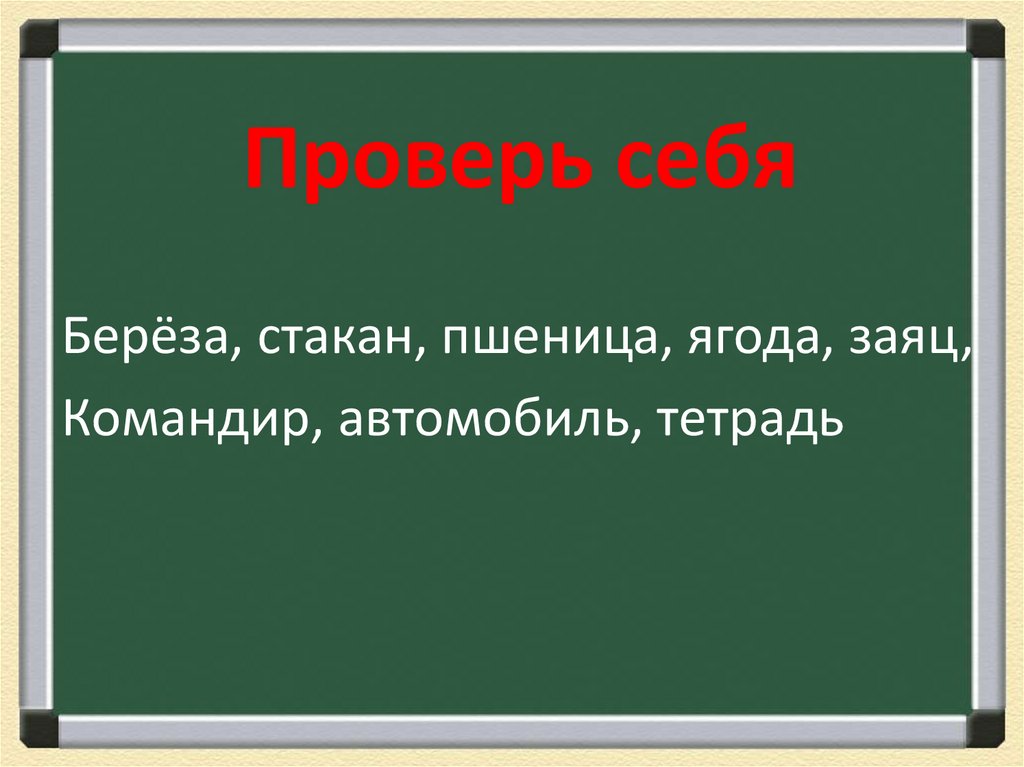 Проверь себя

Берёза, стакан, пшеница, ягода, заяц, Командир, автомобиль, тетрадь